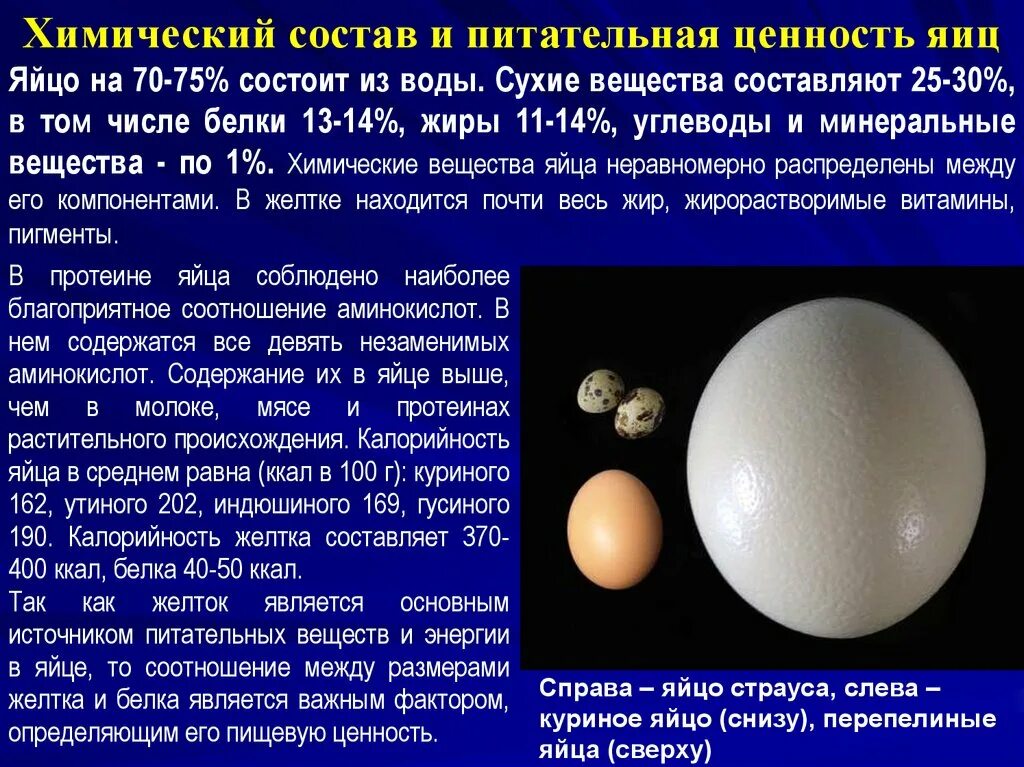 Химический состав и питательная ценность яиц

Яйцо на 70-75% состоит из воды. Сухие вещества составляют 25-30%, в том числе белки 13-14%, жиры 11-14%, углеводы и минеральные вещества - по 1%. Химические вещества яйца неравномерно распределены между его компонентами. В желтке находится почти весь жир, жирорастворимые витамины, пигменты.

В протеине яйца соблюдено наиболее благоприятное соотношение аминокислот. В нем содержатся все девять незаменимых аминокислот. Содержание их в яйце выше, чем в молоке, мясе и протеинах растительного происхождения. Калорийность яйца в среднем равна (ккал в 100 г): куриного 162, утиного 202, индюшиного 169, гусиного 190. Калорийность желтка составляет 370-400 ккал, белка 40-50 ккал.

Так как желток является основным источником питательных веществ и энергии в яйце, то соотношение между размерами желтка и белка является важным фактором, определяющим его пищевую ценность.

Справа – яйцо страуса, слева – куриное яйцо (снизу), перепелиные яйца (сверху)